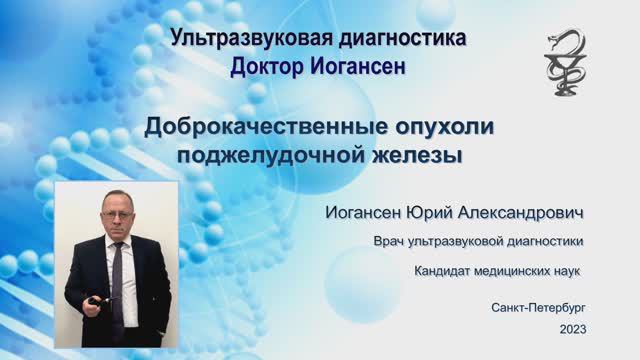 Ультразвуковая диагностика
Доктор Иогансен

Доброкачественные опухоли поджелудочной железы

Иогансен Юрий Александрович

Врач ультразвуковой диагностики

Кандидат медицинских наук

Санкт-Петербург
2023